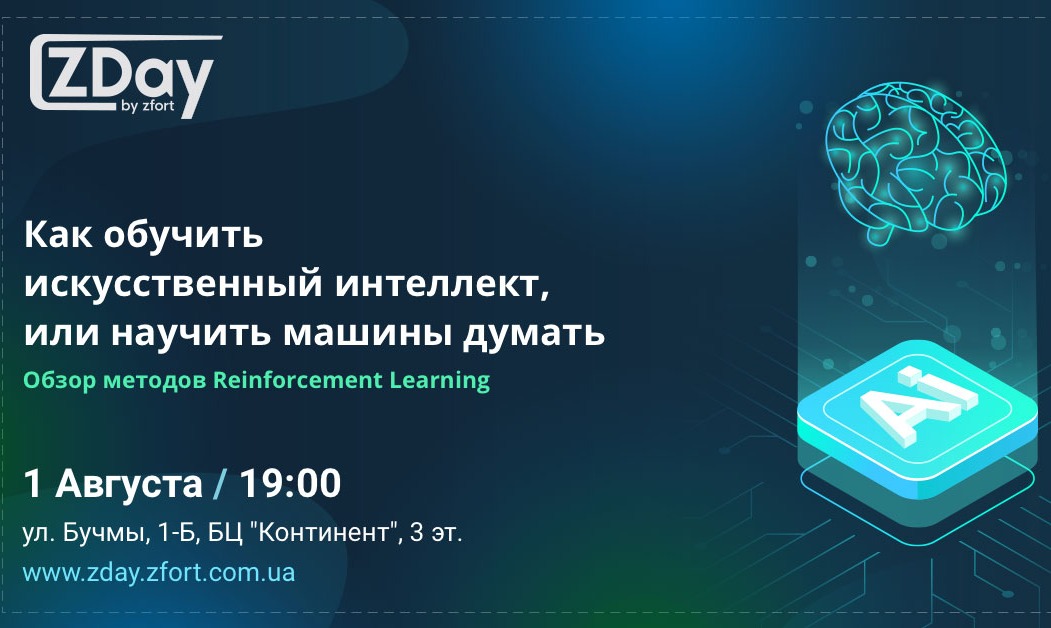 ZDay
by zfort

Как обучить искусственный интеллект, или научить машины думать

Обзор методов Reinforcement Learning

1 Августа / 19:00

ул. Бучмы, 1-Б, БЦ "Континент", 3 эт.

www.zday.zfort.com.ua

AI